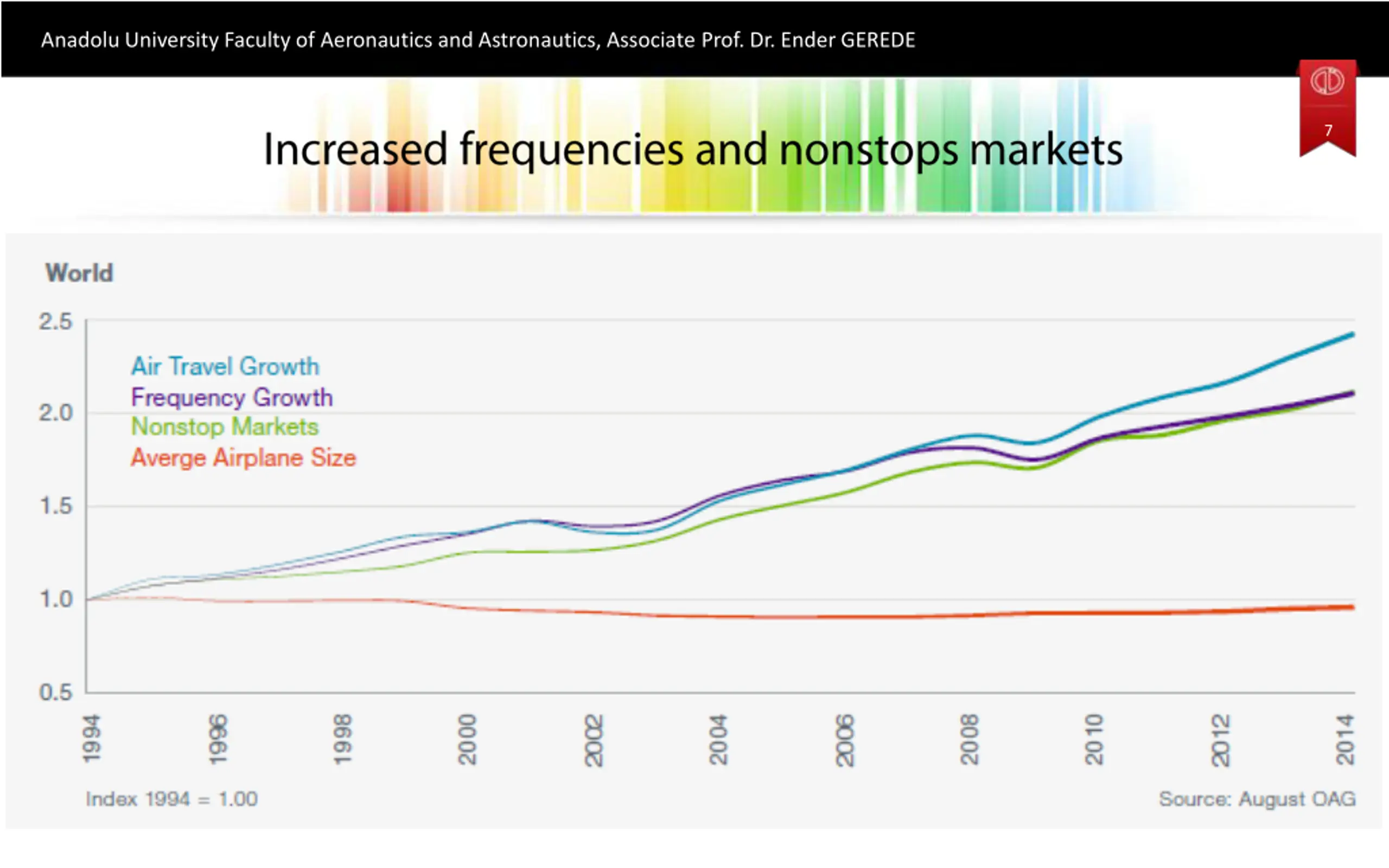 Anadolu University Faculty of Aeronautics and Astronautics, Associate Prof. Dr. Ender GEREDE

7

Increased frequencies and nonstops markets

World

2.5
2.0
1.5
1.0
0.5

Air Travel Growth
Frequency Growth
Nonstop Markets
Averge Airplane Size

1994
1996
1998
2000
2002
2004
2006
2008
2010
2012
2014

Index 1994 = 1.00

Source: August OAG